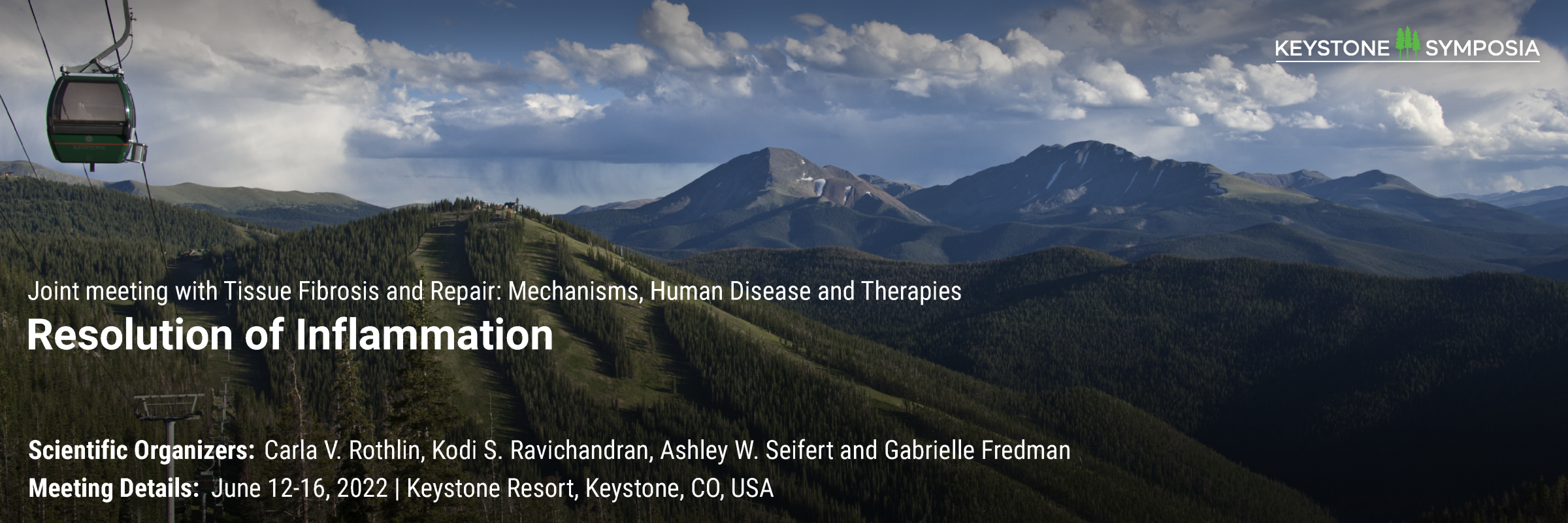 KEYSTONE SYMPOSIA

Joint meeting with Tissue Fibrosis and Repair: Mechanisms, Human Disease and Therapies

Resolution of Inflammation

Scientific Organizers: Carla V. Rothlin, Kodi S. Ravichandran, Ashley W. Seifert and Gabrielle Fredman

Meeting Details: June 12-16, 2022 | Keystone Resort, Keystone, CO, USA